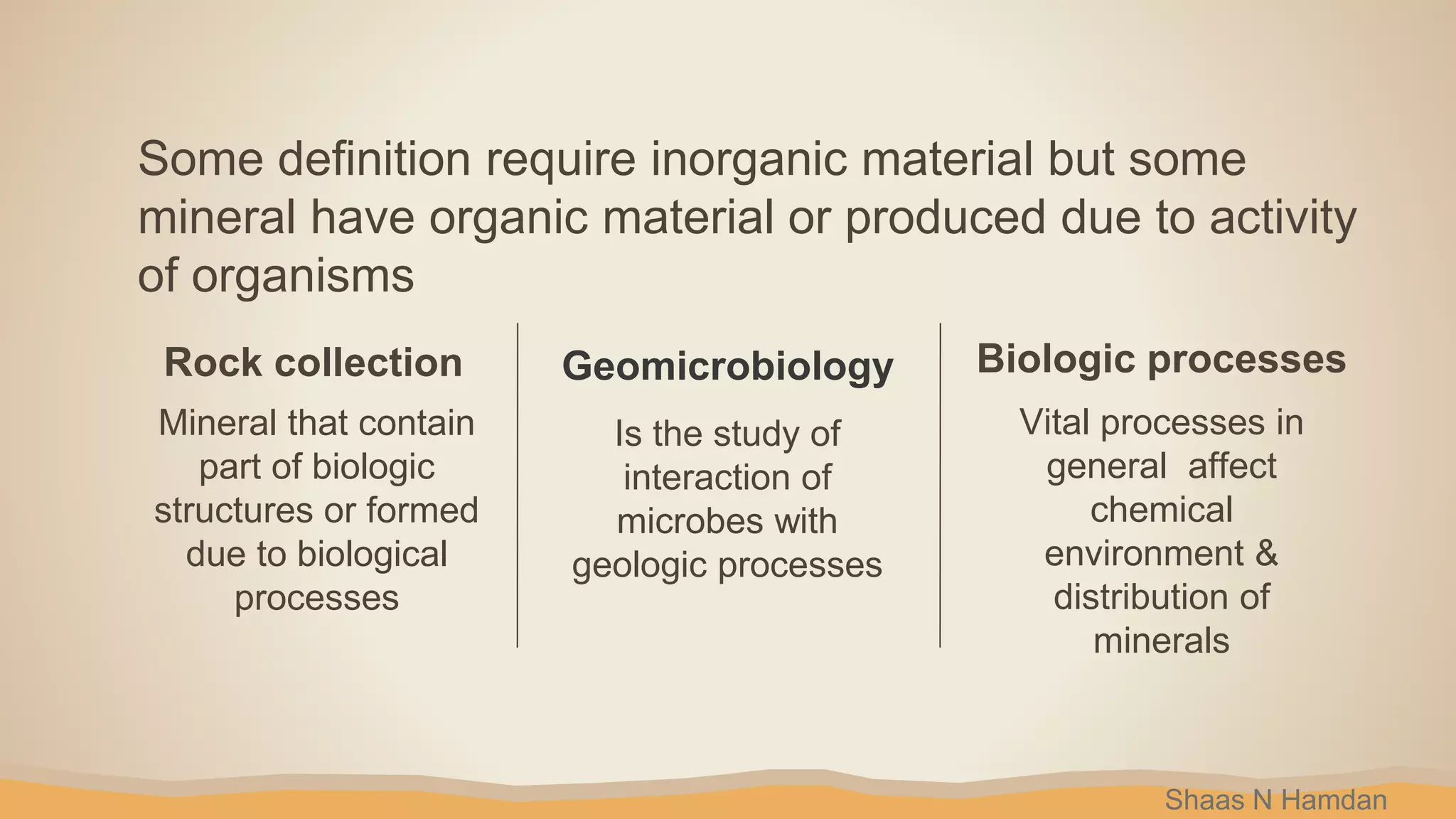 Some definition require inorganic material but some mineral have organic material or produced due to activity of organisms

Rock collection

Mineral that contain part of biologic structures or formed due to biological processes

Geomicrobiology

Is the study of interaction of microbes with geologic processes

Biologic processes

Vital processes in general affect chemical environment & distribution of minerals

Shaas N Hamdan